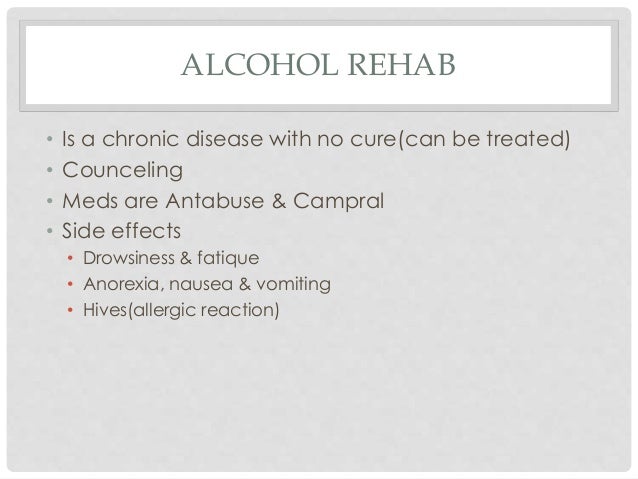 ALCOHOL REHAB

• Is a chronic disease with no cure(can be treated)
• Counceling
• Meds are Antabuse & Campral
• Side effects
  • Drowsiness & fatique
  • Anorexia, nausea & vomiting
  • Hives(allergic reaction)